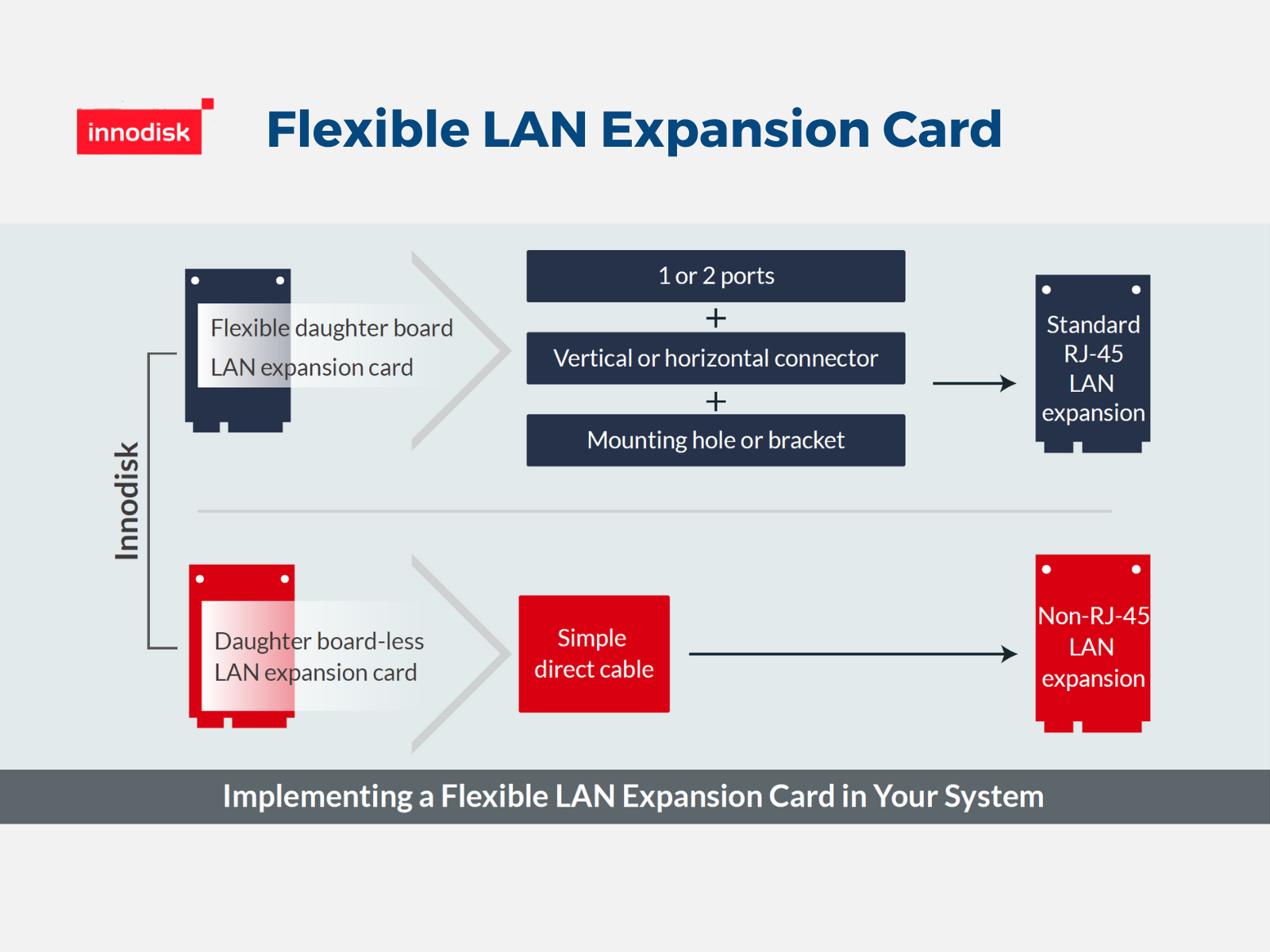 innodisk

Flexible LAN Expansion Card

Innodisk

Flexible daughter board LAN expansion card

1 or 2 ports
+
Vertical or horizontal connector
+
Mounting hole or bracket

Standard RJ-45 LAN expansion

Daughter board-less LAN expansion card

Simple direct cable

Non-RJ-45 LAN expansion

Implementing a Flexible LAN Expansion Card in Your System